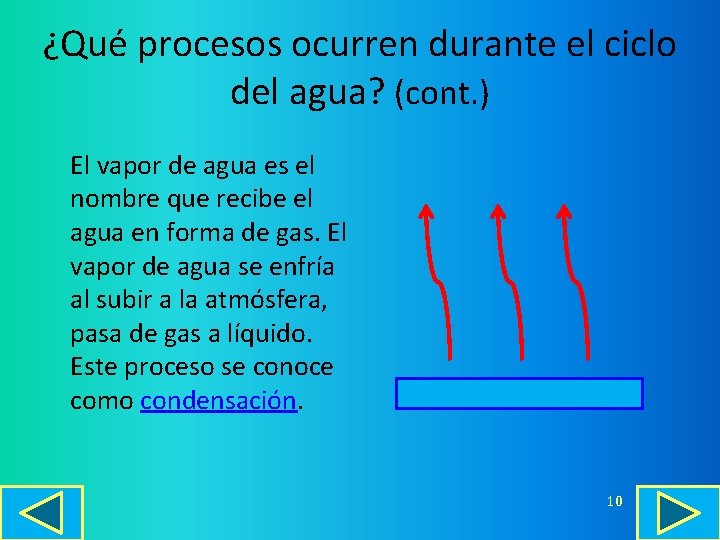 ¿Qué procesos ocurren durante el ciclo del agua? (cont.)

El vapor de agua es el nombre que recibe el agua en forma de gas. El vapor de agua se enfría al subir a la atmósfera, pasa de gas a líquido. Este proceso se conoce como condensación.

10